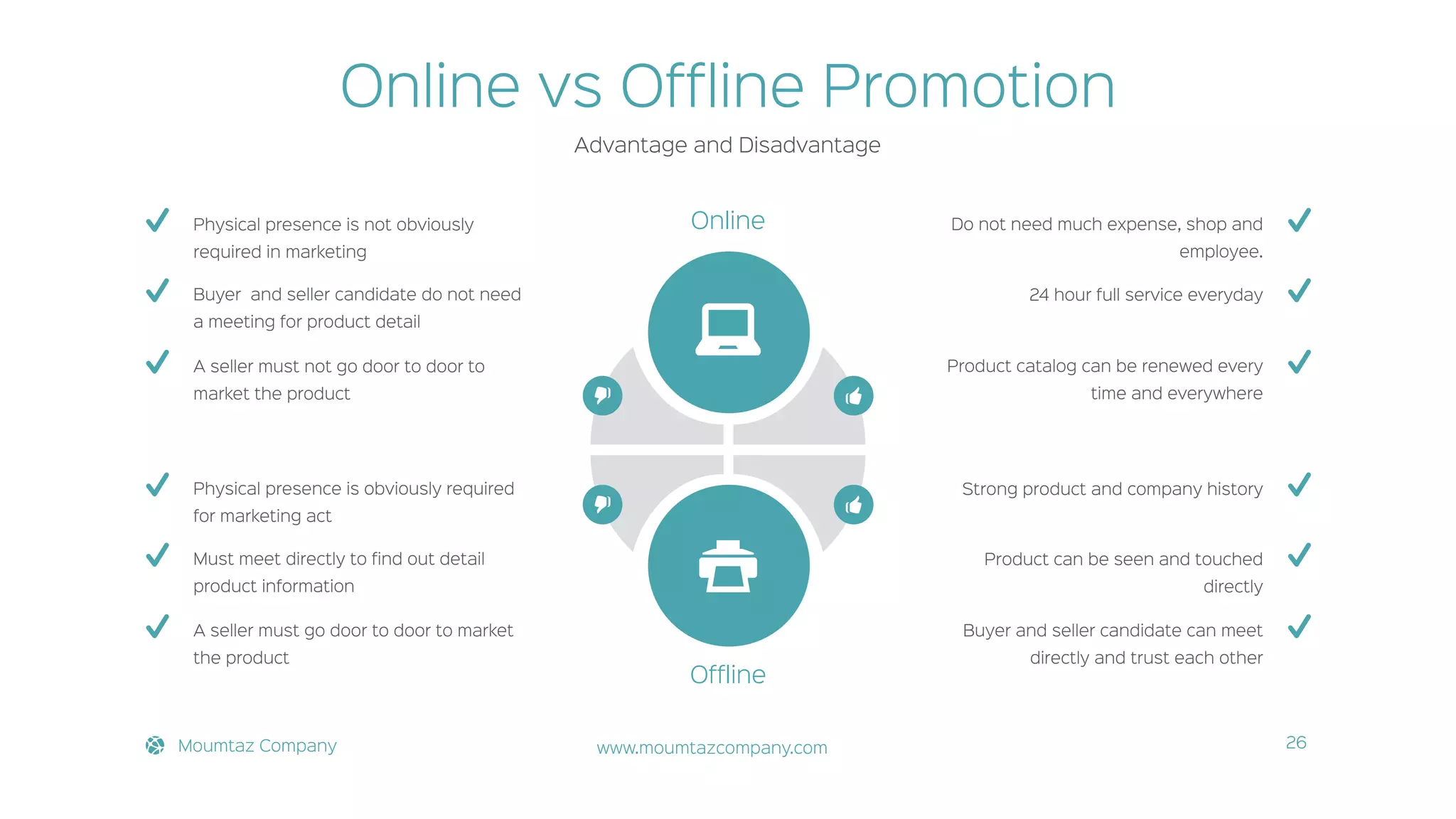 Online vs Offline Promotion

Advantage and Disadvantage

Physical presence is not obviously required in marketing

Buyer and seller candidate do not need a meeting for product detail

A seller must not go door to door to market the product

Physical presence is obviously required for marketing act

Must meet directly to find out detail product information

A seller must go door to door to market the product

Online

Offline

Do not need much expense, shop and employee.

24 hour full service everyday

Product catalog can be renewed every time and everywhere

Strong product and company history

Product can be seen and touched directly

Buyer and seller candidate can meet directly and trust each other

Moumtaz Company

www.moumtazcompany.com

26